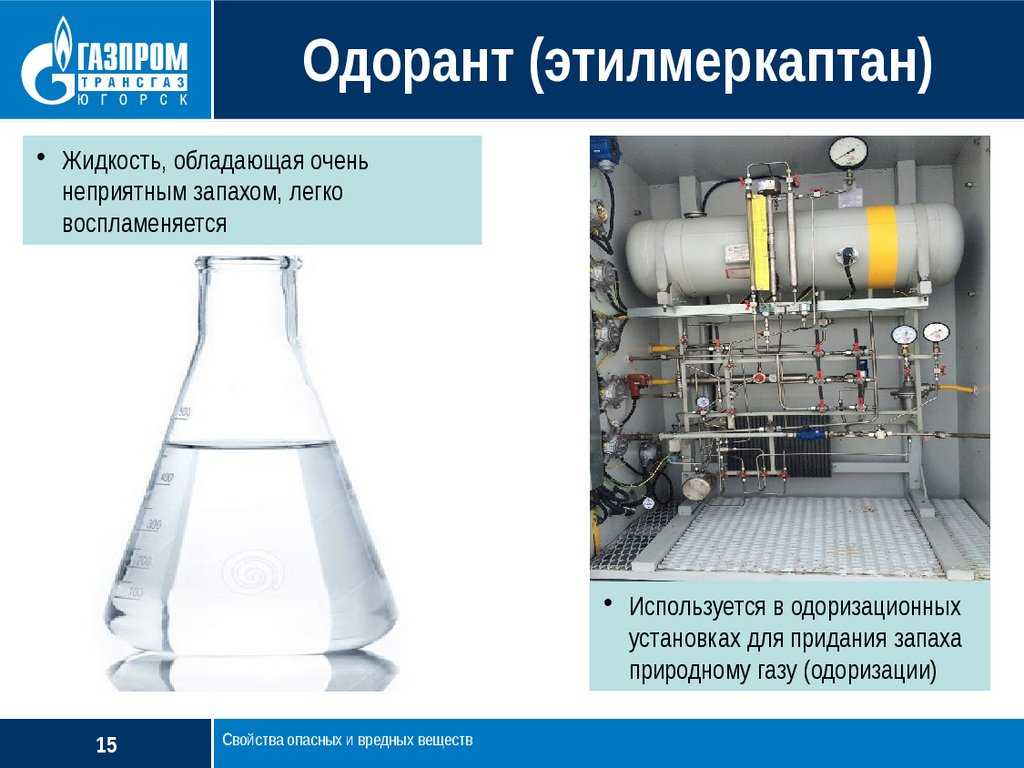 ГАЗПРОМ
ТРАНСГАЗ
ЮГОРСК

Одорант (этилмеркаптан)

• Жидкость, обладающая очень неприятным запахом, легко воспламеняется

500
400
300
200
100

• Используется в одоризационных установках для придания запаха природному газу (одоризации)

15

Свойства опасных и вредных веществ